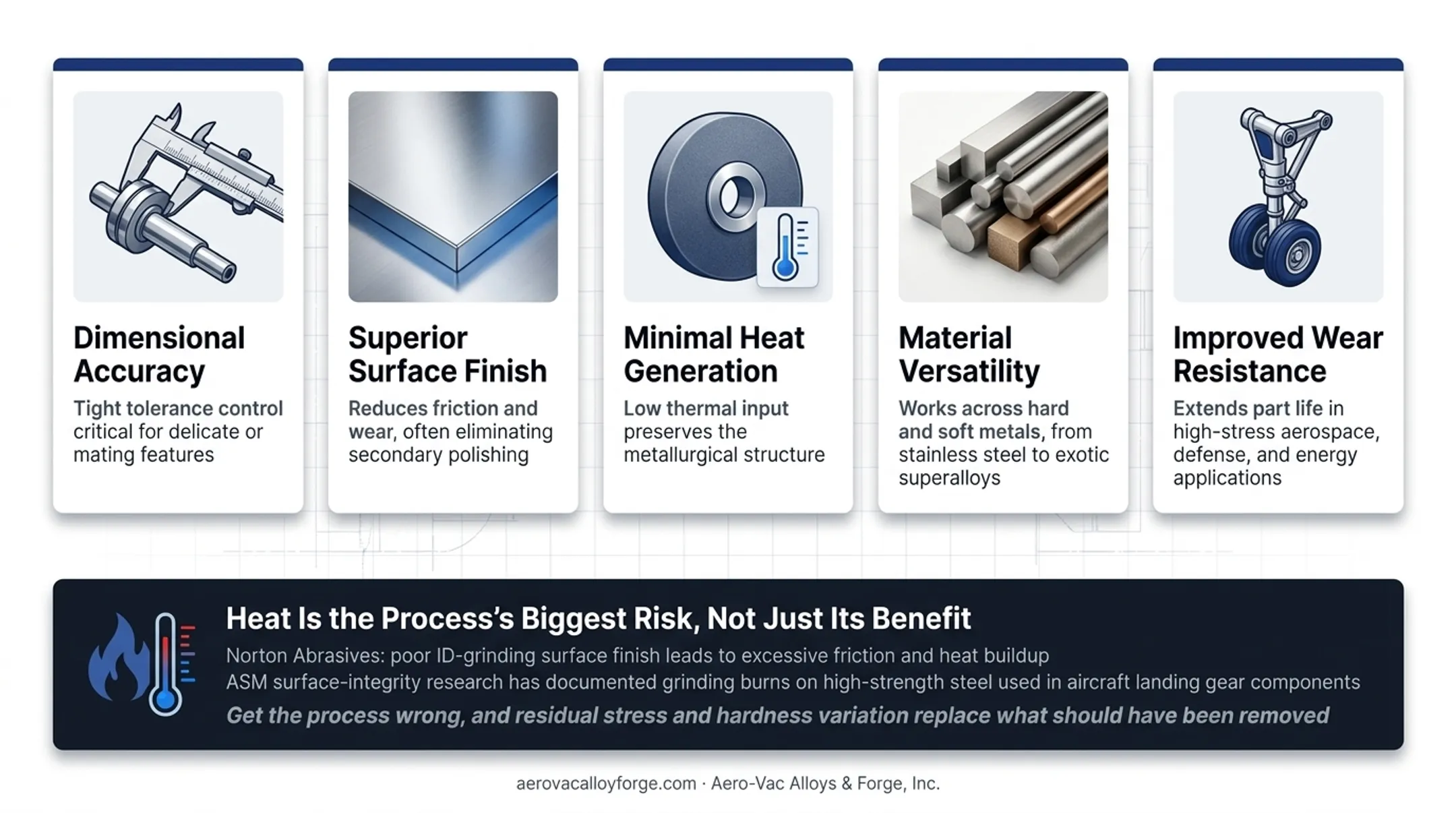 Dimensional Accuracy

Tight tolerance control critical for delicate or mating features

Superior Surface Finish

Reduces friction and wear, often eliminating secondary polishing

Minimal Heat Generation

Low thermal input preserves the metallurgical structure

Material Versatility

Works across hard and soft metals, from stainless steel to exotic superalloys

Improved Wear Resistance

Extends part life in high-stress aerospace, defense, and energy applications

Heat Is the Process's Biggest Risk, Not Just Its Benefit

Norton Abrasives: poor ID-grinding surface finish leads to excessive friction and heat buildup

ASM surface-integrity research has documented grinding burns on high-strength steel used in aircraft landing gear components

Get the process wrong, and residual stress and hardness variation replace what should have been removed

aerovacalloyforge.com · Aero-Vac Alloys & Forge, Inc.